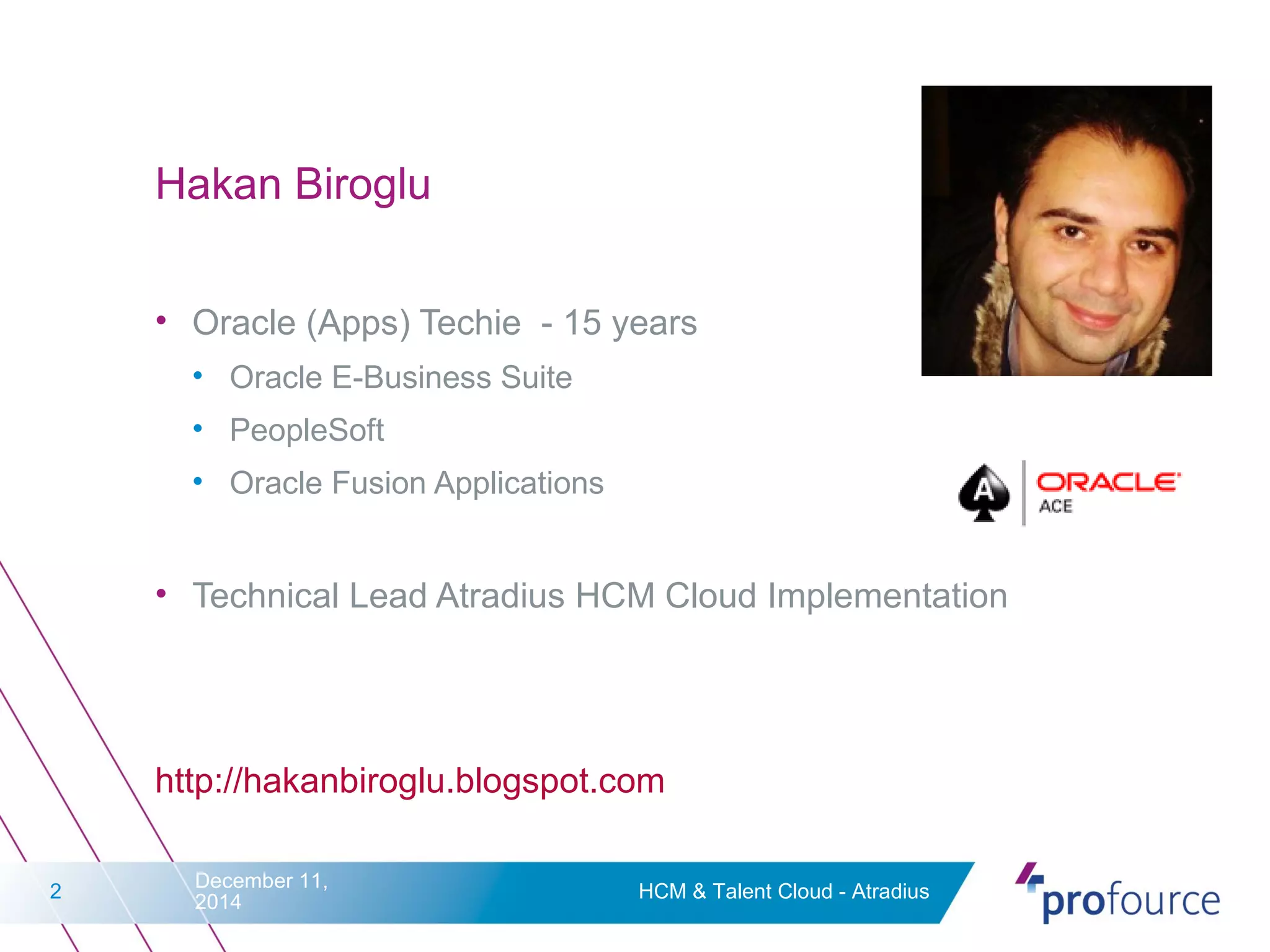 Hakan Biroglu

• Oracle (Apps) Techie - 15 years
  • Oracle E-Business Suite
  • PeopleSoft
  • Oracle Fusion Applications

A ORACLE ACE

• Technical Lead Atradius HCM Cloud Implementation

http://hakanbiroglu.blogspot.com

2 December 11, 2014 HCM & Talent Cloud - Atradius

profource